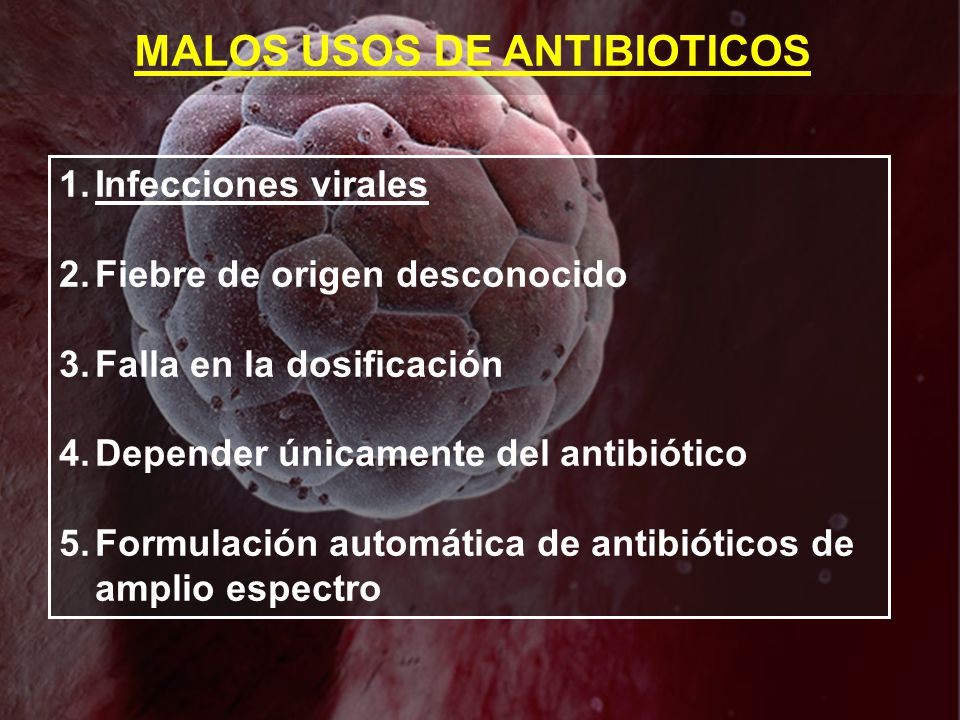 MALOS USOS DE ANTIBIOTICOS

1. Infecciones virales

2. Fiebre de origen desconocido

3. Falla en la dosificación

4. Depender únicamente del antibiótico

5. Formulación automática de antibióticos de amplio espectro